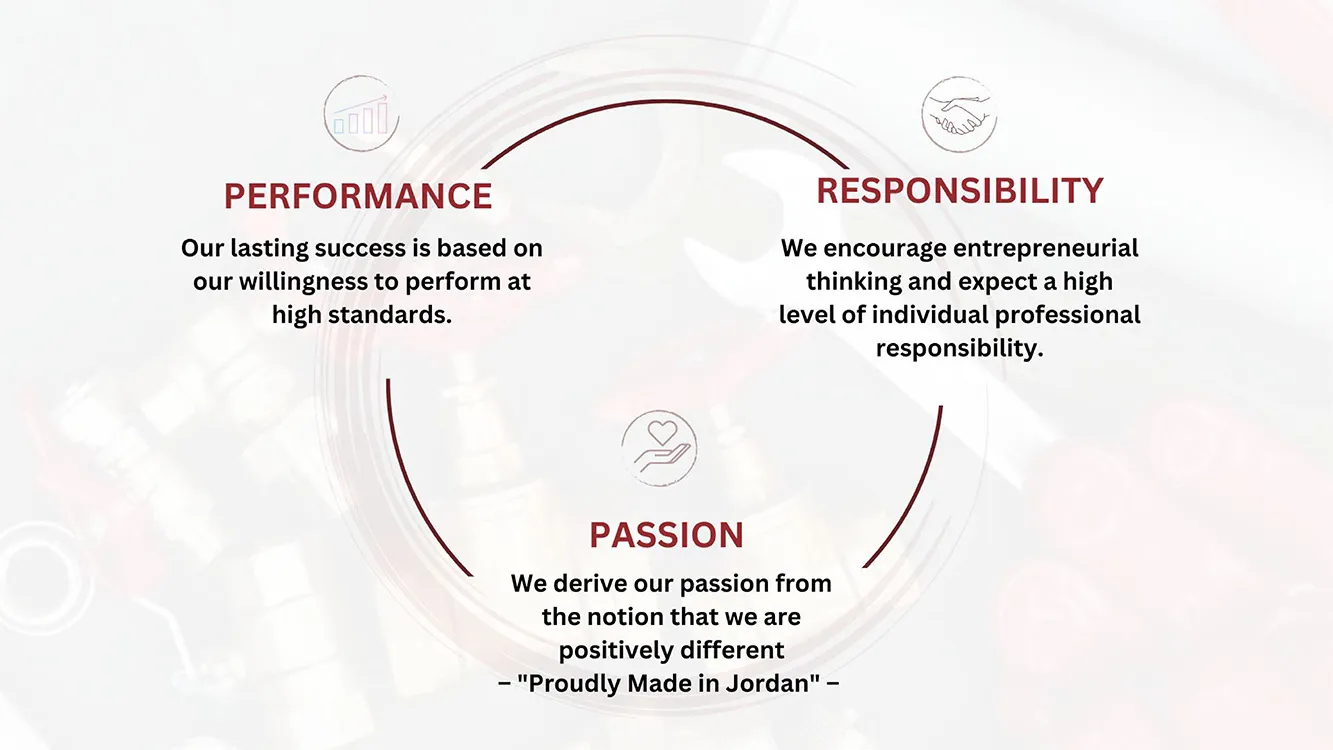 PERFORMANCE

Our lasting success is based on our willingness to perform at high standards.

RESPONSIBILITY

We encourage entrepreneurial thinking and expect a high level of individual professional responsibility.

PASSION

We derive our passion from the notion that we are positively different – "Proudly Made in Jordan" –